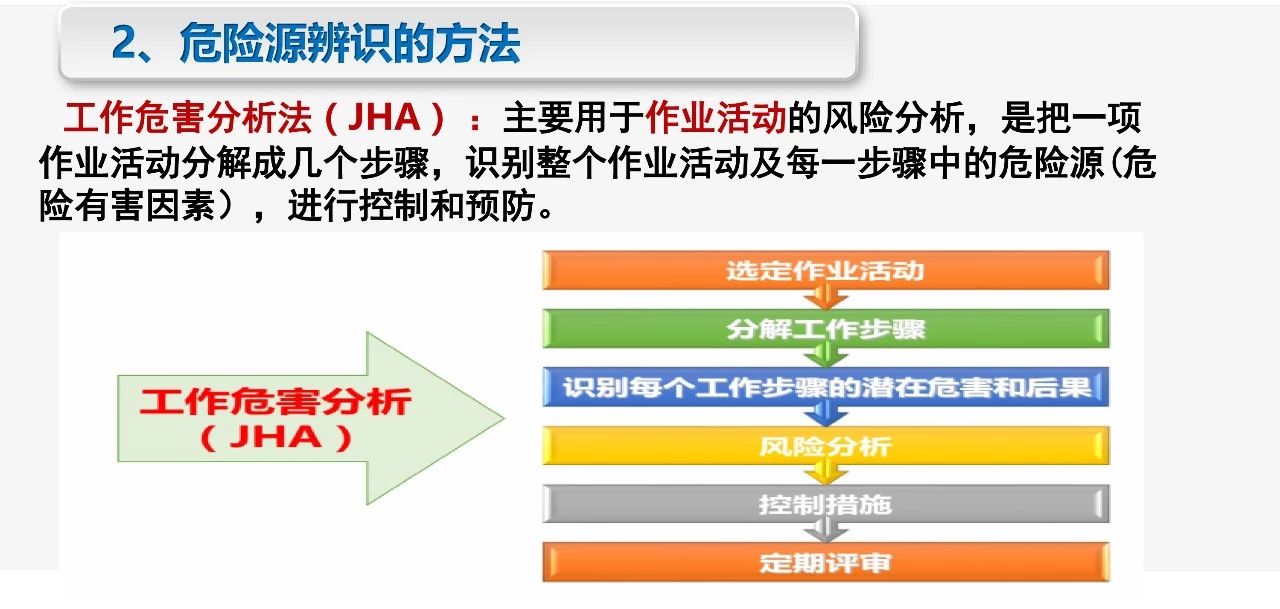 2、危险源辨识的方法

工作危害分析法（JHA）：主要用于作业活动的风险分析，是把一项作业活动分解成几个步骤，识别整个作业活动及每一步骤中的危险源(危险有害因素），进行控制和预防。

工作危害分析
（JHA）

选定作业活动
分解工作步骤
识别每个工作步骤的潜在危害和后果
风险分析
控制措施
定期评审